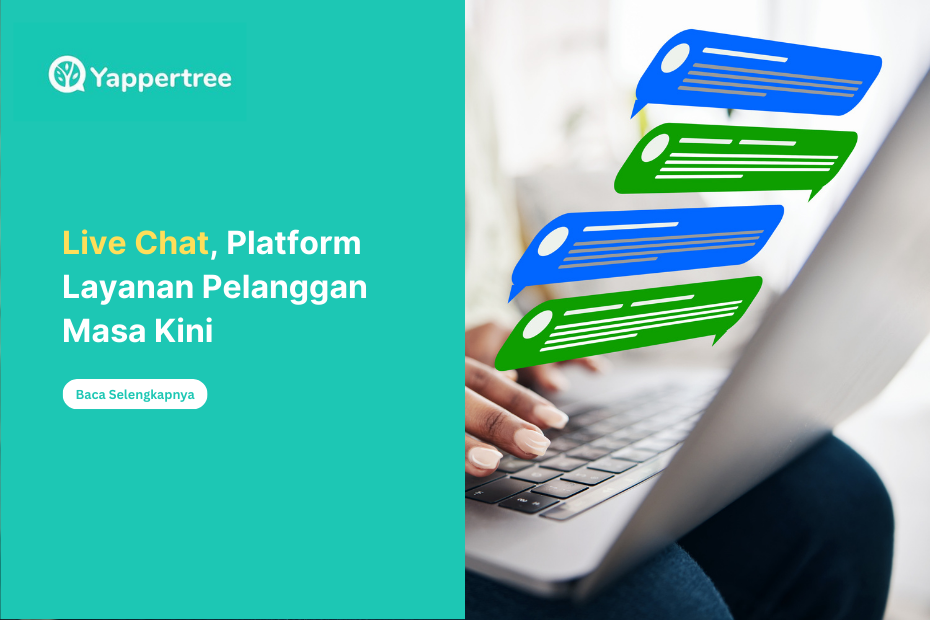 Yappertree

Live Chat, Platform Layanan Pelanggan Masa Kini

Baca Selengkapnya